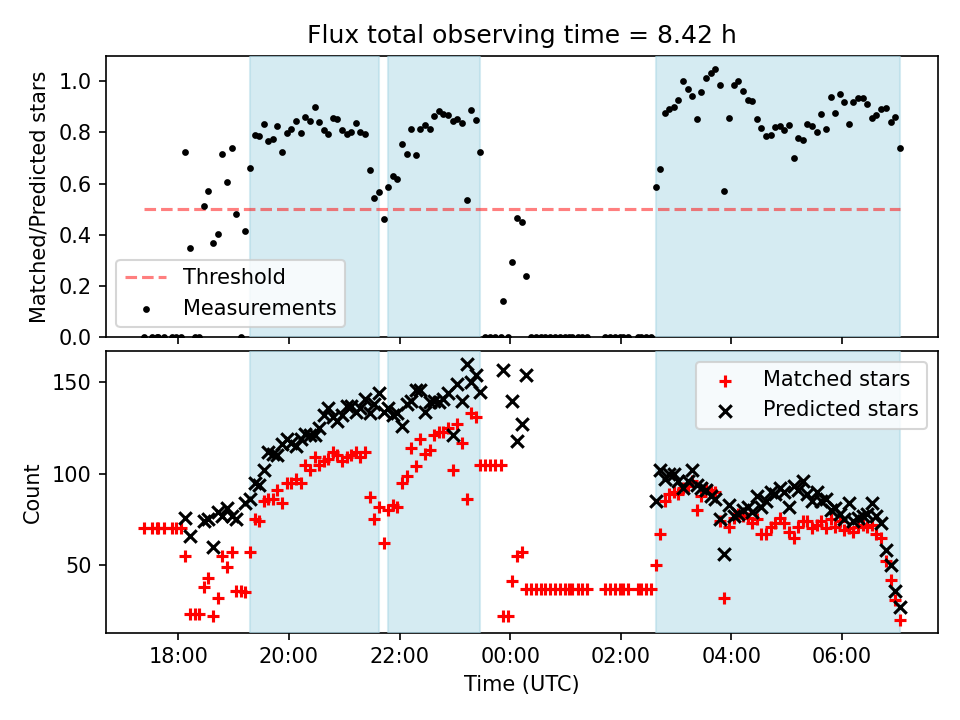 Flux total observing time = 8.42 h

Matched/Predicted stars

1.0
0.8
0.6
0.4
0.2
0.0

Threshold
Measurements

Count

150
100
50

Matched stars
Predicted stars

18:00
20:00
22:00
00:00
02:00
04:00
06:00

Time (UTC)